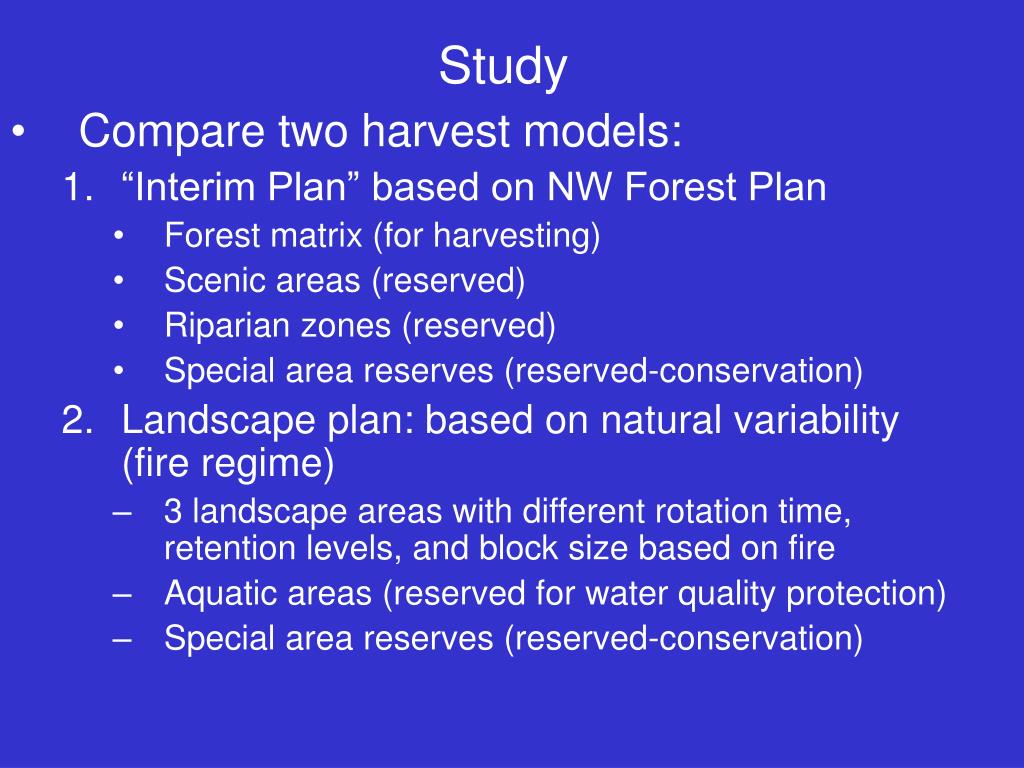 Study

• Compare two harvest models:

1. “Interim Plan” based on NW Forest Plan
• Forest matrix (for harvesting)
• Scenic areas (reserved)
• Riparian zones (reserved)
• Special area reserves (reserved-conservation)

2. Landscape plan: based on natural variability (fire regime)
– 3 landscape areas with different rotation time, retention levels, and block size based on fire
– Aquatic areas (reserved for water quality protection)
– Special area reserves (reserved-conservation)